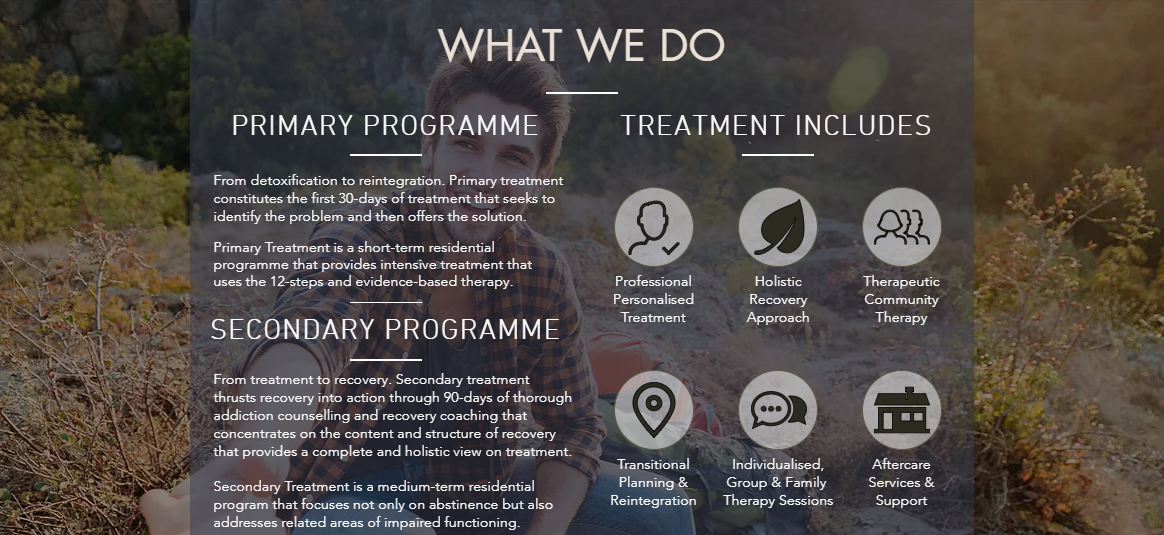 WHAT WE DO

PRIMARY PROGRAMME

From detoxification to reintegration. Primary treatment constitutes the first 30-days of treatment that seeks to identify the problem and then offers the solution.

Primary Treatment is a short-term residential programme that provides intensive treatment that uses the 12-steps and evidence-based therapy.

SECONDARY PROGRAMME

From treatment to recovery. Secondary treatment thrusts recovery into action through 90-days of thorough addiction counselling and recovery coaching that concentrates on the content and structure of recovery that provides a complete and holistic view on treatment.

Secondary Treatment is a medium-term residential program that focuses not only on abstinence but also addresses related areas of impaired functioning.

TREATMENT INCLUDES

Professional Personalised Treatment

Holistic Recovery Approach

Therapeutic Community Therapy

Transitional Planning & Reintegration

Individualised, Group & Family Therapy Sessions

Aftercare Services & Support